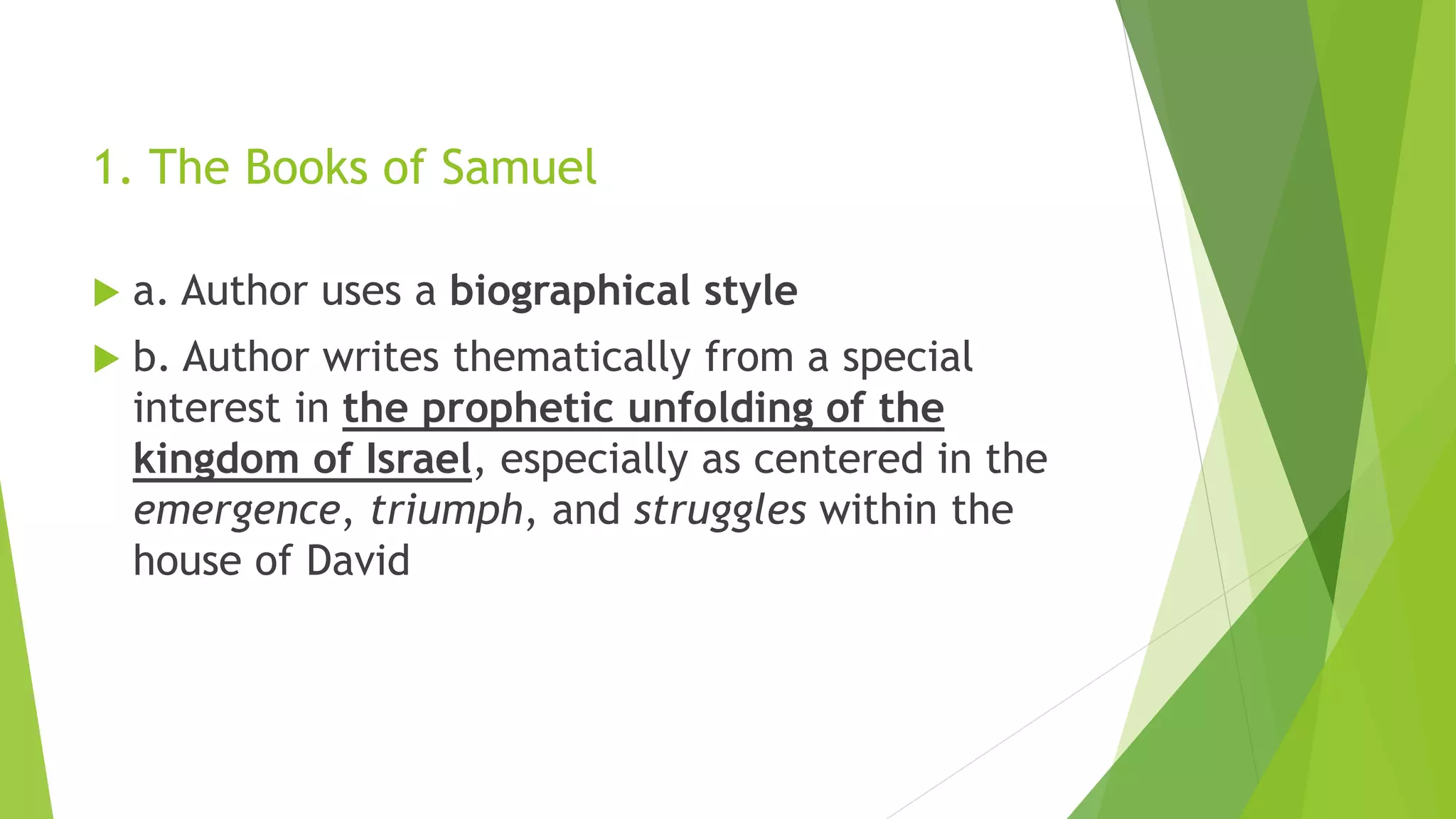 1. The Books of Samuel

a. Author uses a biographical style

b. Author writes thematically from a special interest in the prophetic unfolding of the kingdom of Israel, especially as centered in the emergence, triumph, and struggles within the house of David